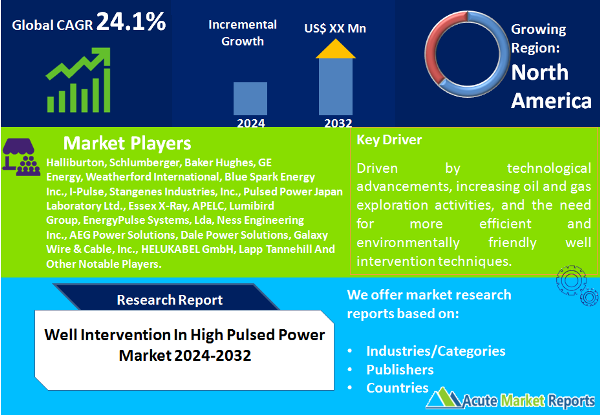 Global CAGR 24.1%

Incremental Growth

US$ XX Mn

2024

2032

Growing Region: North America

Market Players

Halliburton, Schlumberger, Baker Hughes, GE Energy, Weatherford International, Blue Spark Energy Inc., I-Pulse, Stangenes Industries, Inc., Pulsed Power Japan Laboratory Ltd., Essex X-Ray, APELC, Lumibird Group, EnergyPulse Systems, Lda, Ness Engineering Inc., AEG Power Solutions, Dale Power Solutions, Galaxy Wire & Cable, Inc., HELUKABEL GmbH, Lapp Tannehill And Other Notable Players.

Key Driver

Driven by technological advancements, increasing oil and gas exploration activities, and the need for more efficient and environmentally friendly well intervention techniques.

Research Report

Well Intervention In High Pulsed Power Market 2024-2032

We offer market research reports based on:

• Industries/Categories
• Publishers
• Countries

Acute Market Reports